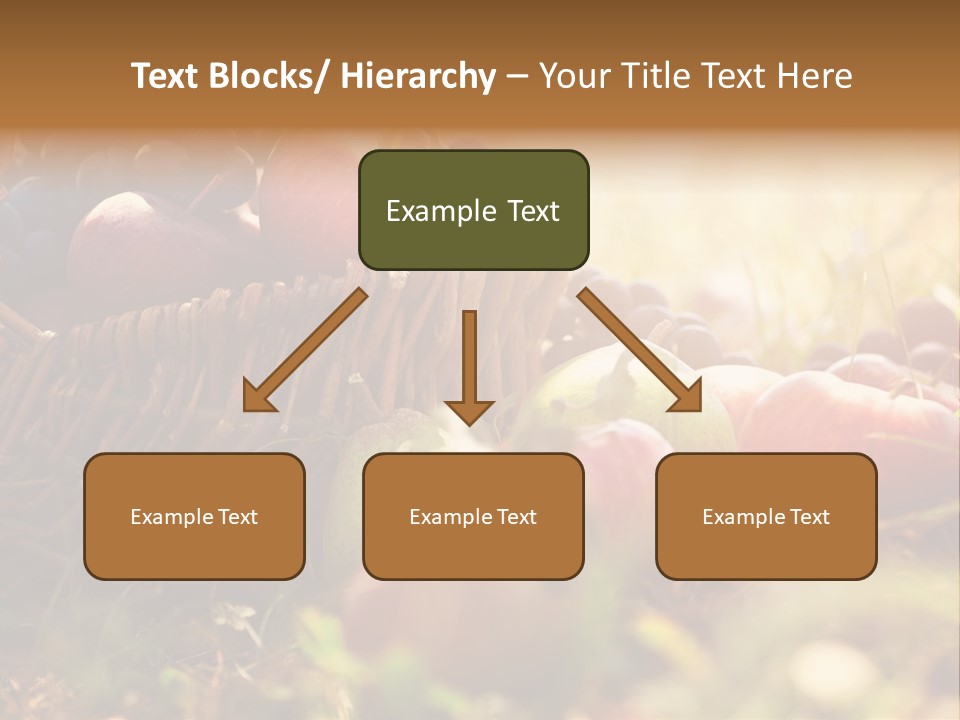 Text Blocks/ Hierarchy – Your Title Text Here

Example Text

Example Text

Example Text

Example Text